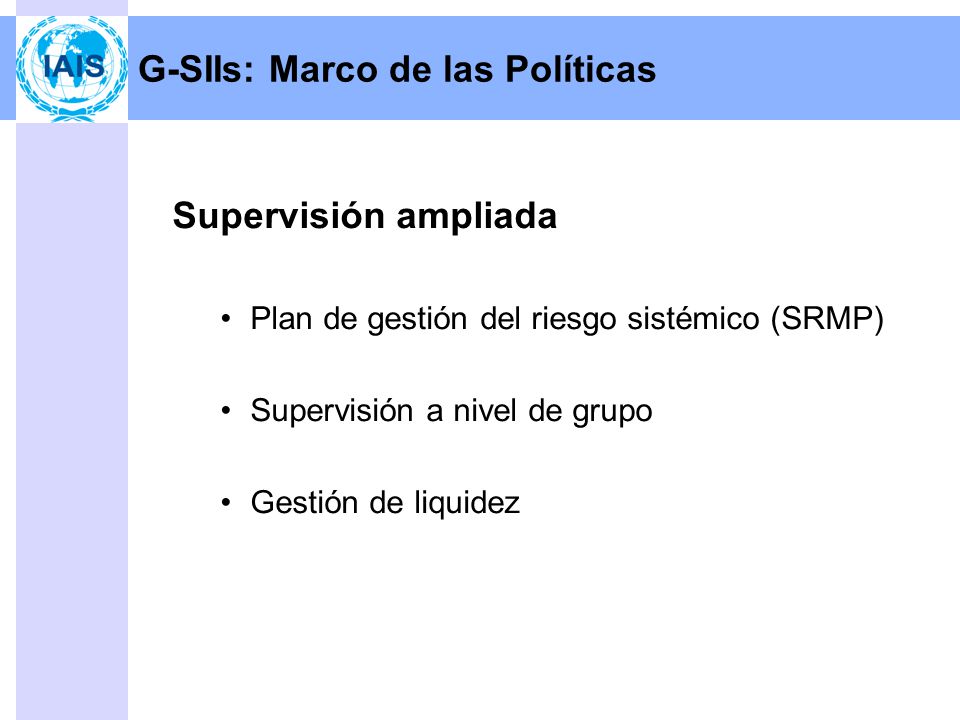 IAIS

G-SIIs: Marco de las Políticas

Supervisión ampliada

• Plan de gestión del riesgo sistémico (SRMP)

• Supervisión a nivel de grupo

• Gestión de liquidez